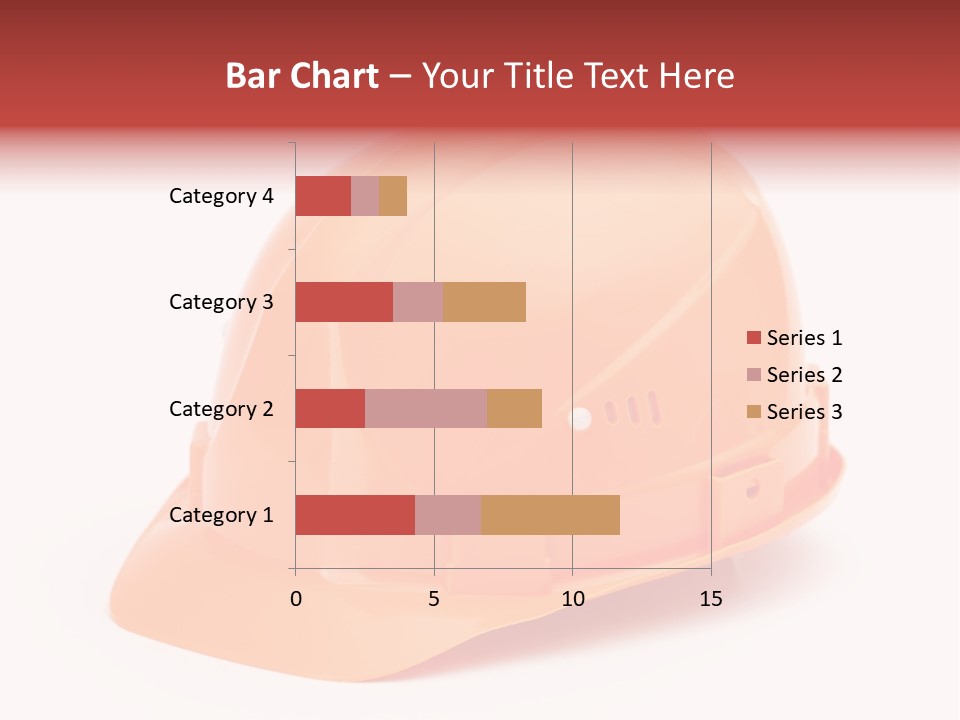 Bar Chart – Your Title Text Here

Category 4
Category 3
Category 2
Category 1

0
5
10
15

Series 1
Series 2
Series 3